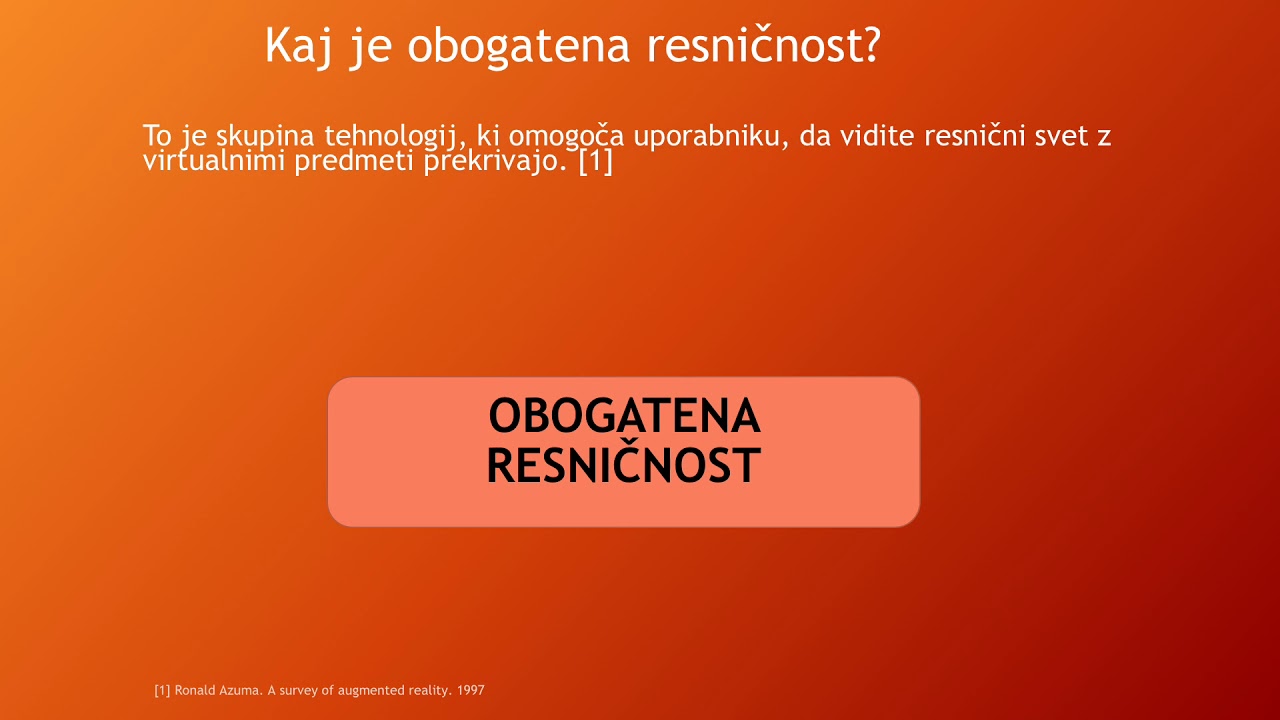 Kaj je obogatena resničnost?

To je skupina tehnologij, ki omogoča uporabniku, da vidite resnični svet z virtualnimi predmeti prekrivajo. [1]

OBOGATENA RESNIČNOST

[1] Ronald Azuma. A survey of augmented reality. 1997